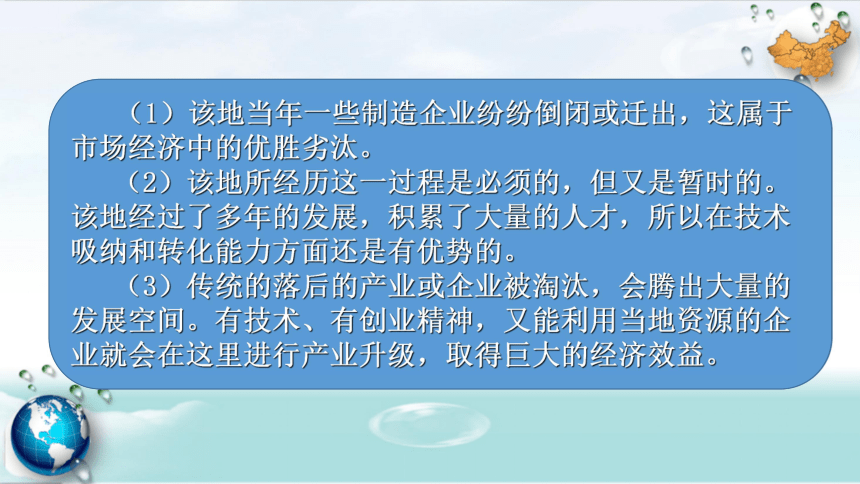 （1）该地当年一些制造企业纷纷倒闭或迁出，这属于市场经济中的优胜劣汰。

（2）该地所经历这一过程是必须的，但又是暂时的。该地经过了多年的发展，积累了大量的人才，所以在技术吸纳和转化能力方面还是有优势的。

（3）传统的落后的产业或企业被淘汰，会腾出大量的发展空间。有技术、有创业精神，又能利用当地资源的企业就会在这里进行产业升级，取得巨大的经济效益。